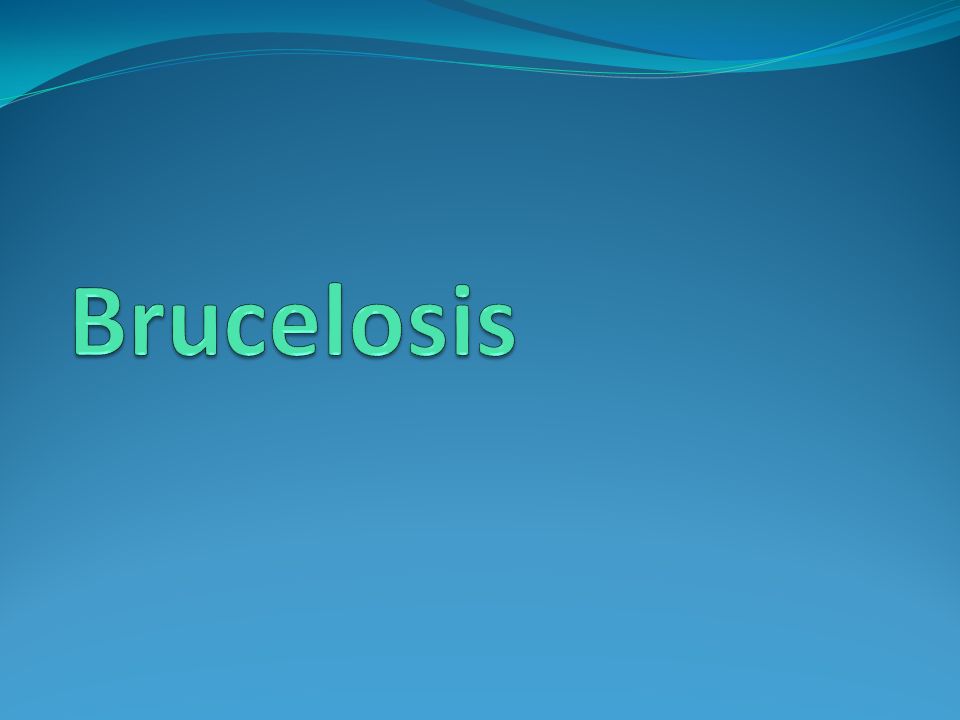 Brucelosis